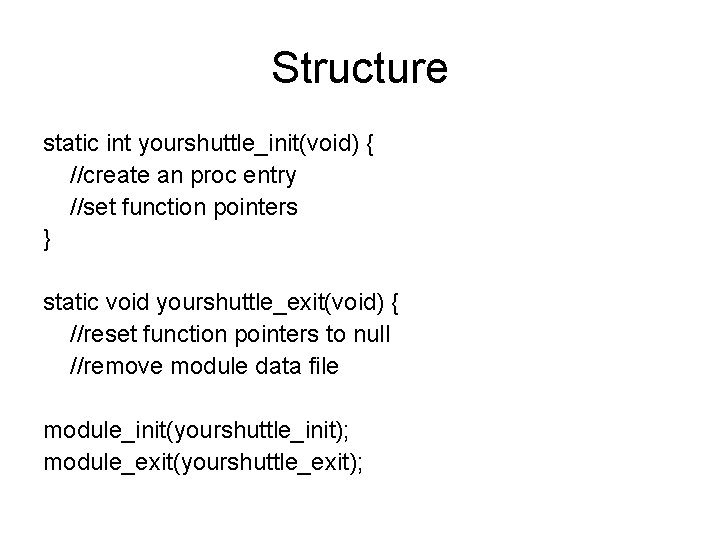 Structure

static int yourshuttle_init(void) {
//create an proc entry
//set function pointers
}

static void yourshuttle_exit(void) {
//reset function pointers to null
//remove module data file

module_init(yourshuttle_init);
module_exit(yourshuttle_exit);